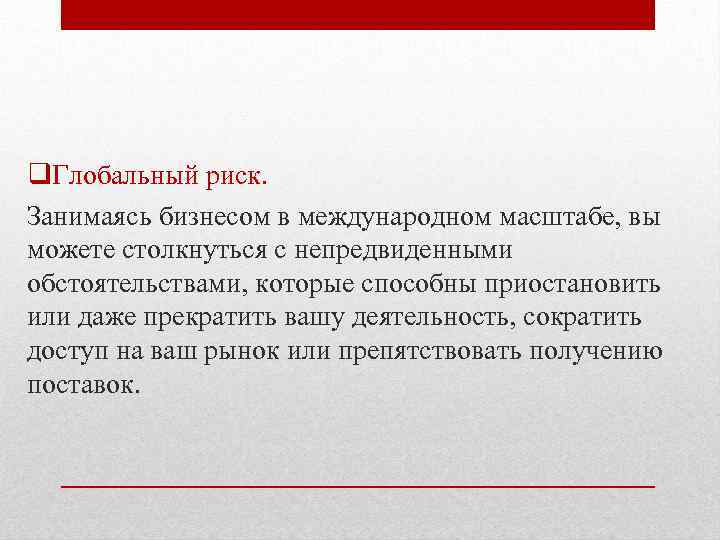 ❑Глобальный риск.

Занимаясь бизнесом в международном масштабе, вы можете столкнуться с непредвиденными обстоятельствами, которые способны приостановить или даже прекратить вашу деятельность, сократить доступ на ваш рынок или препятствовать получению поставок.